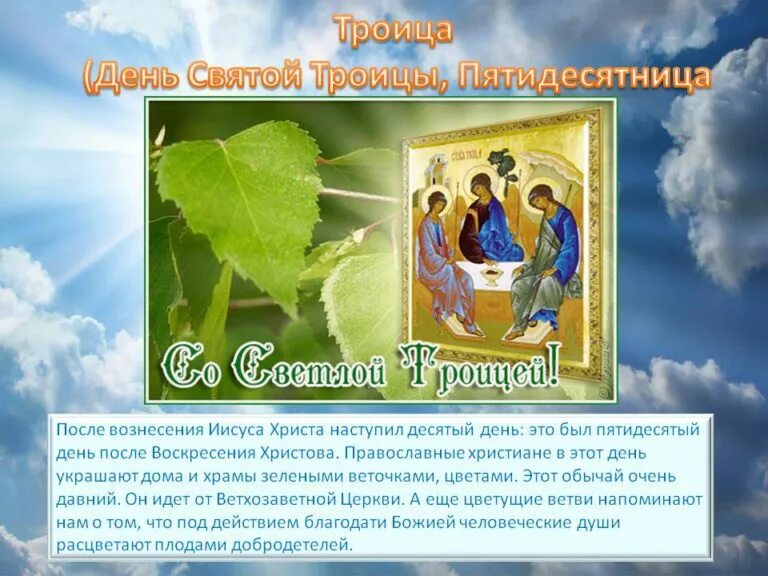 Троица
(День Святой Троицы, Пятидесятница

Со Светлой Троицей!

После вознесения Иисуса Христа наступил десятый день: это был пятидесятый день после Воскресения Христова. Православные христиане в этот день украшают дома и храмы зелеными веточками, цветами. Этот обычай очень давний. Он идет от Ветхозаветной Церкви. А еще цветущие ветви напоминают нам о том, что под действием благодати Божией человеческие души расцветают плодами добродетелей.